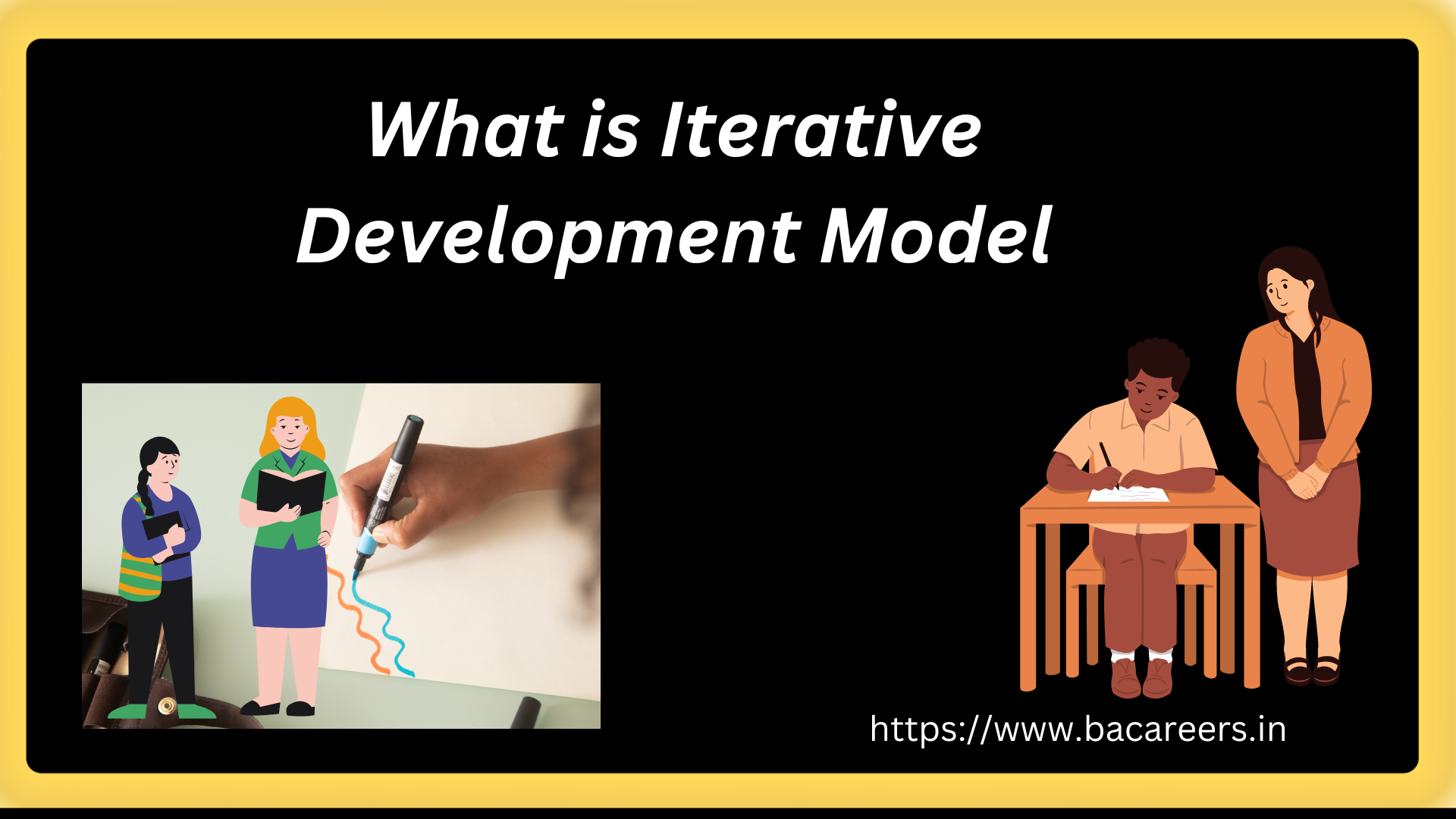 What is Iterative Development Model

https://www.bacareers.in